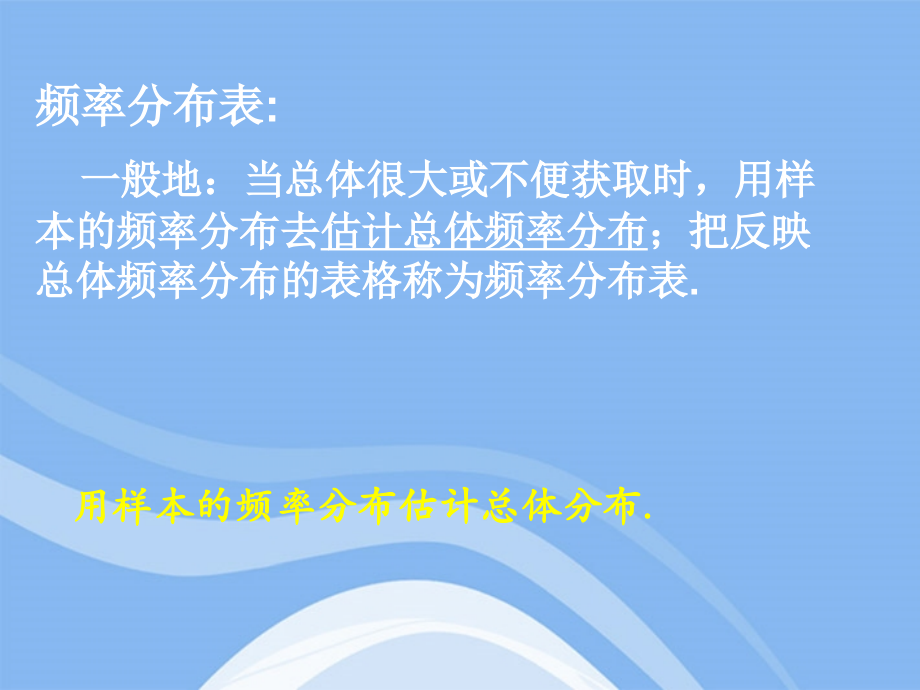 频率分布表:

一般地：当总体很大或不便获取时，用样本的频率分布去估计总体频率分布；把反映总体频率分布的表格称为频率分布表.

用样本的频率分布估计总体分布.